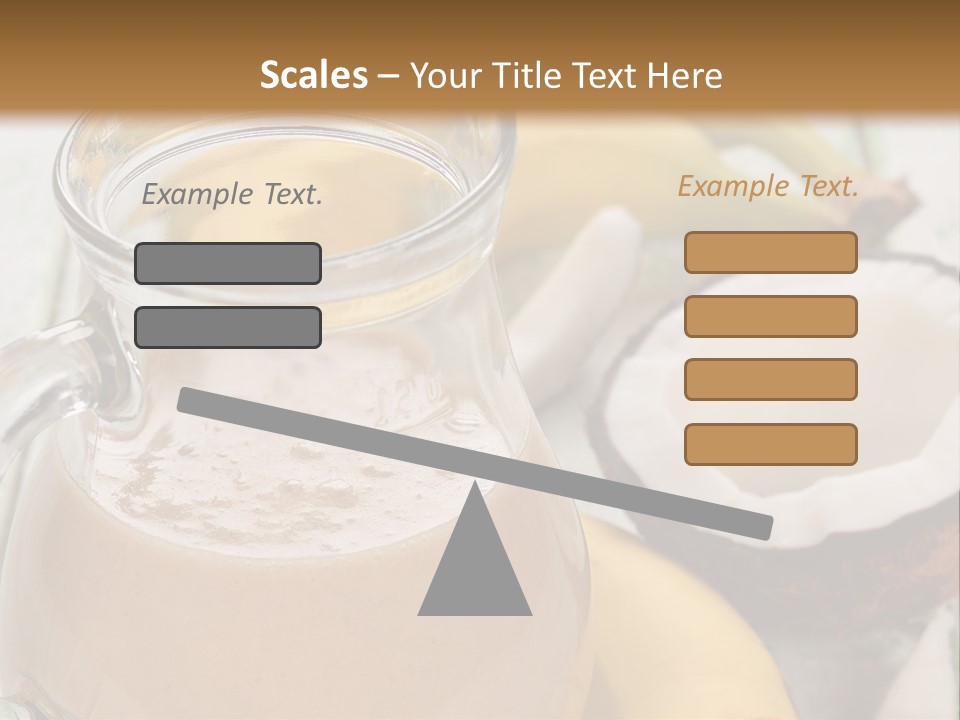 Scales – Your Title Text Here

Example Text.

Example Text.